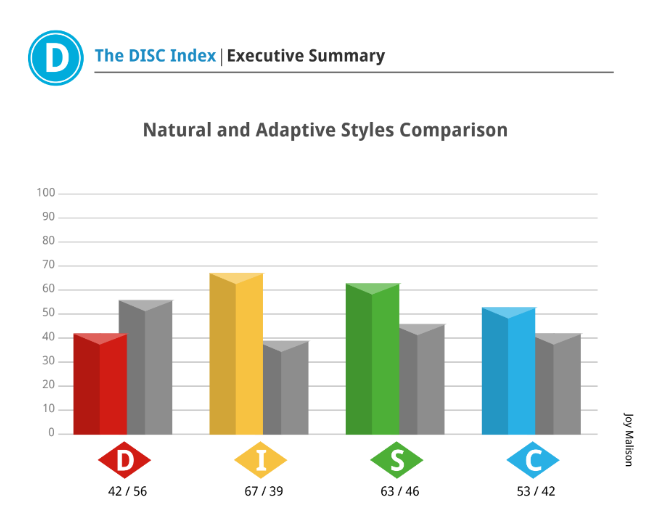 D

The DISC Index | Executive Summary

Natural and Adaptive Styles Comparison

100
90
80
70
60
50
40
30
20
10
0

D
42 / 56

I
67 / 39

S
63 / 46

C
53 / 42

Joy Malison